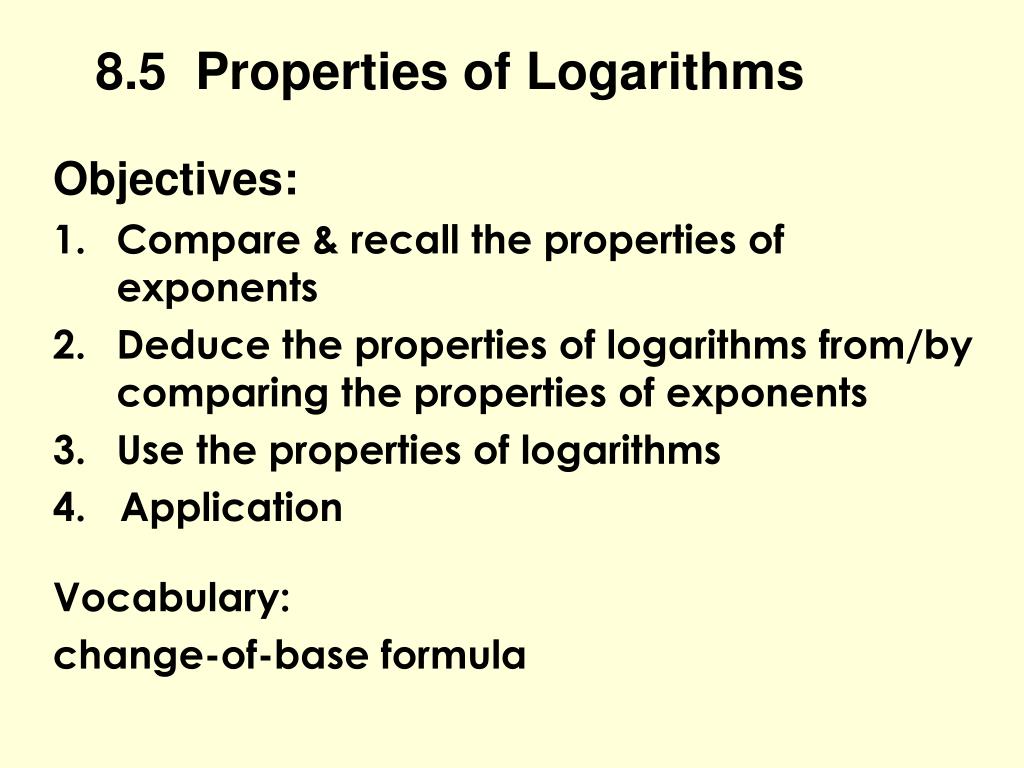 8.5 Properties of Logarithms

Objectives:
1. Compare & recall the properties of exponents
2. Deduce the properties of logarithms from/by comparing the properties of exponents
3. Use the properties of logarithms
4. Application

Vocabulary:
change-of-base formula